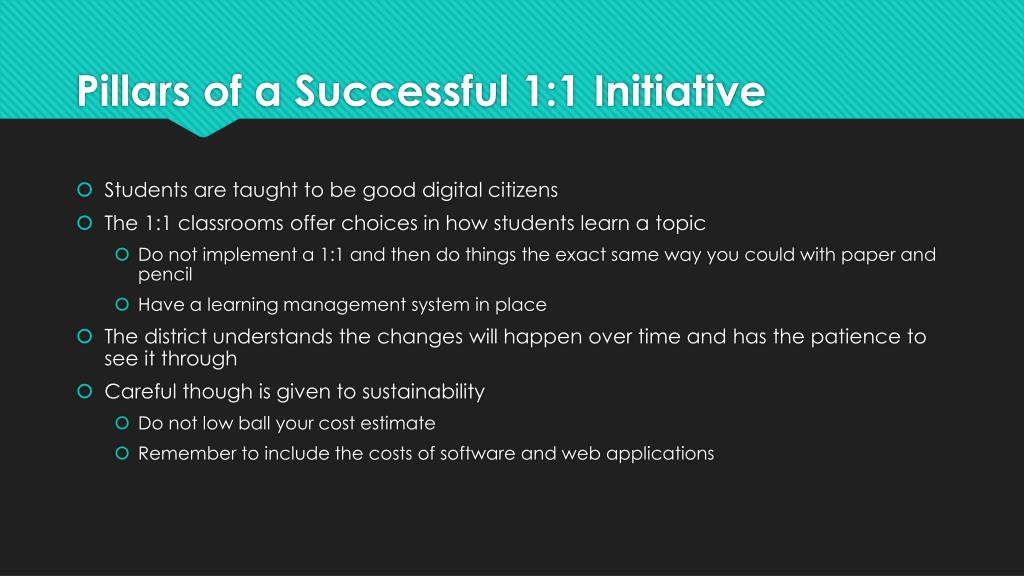 Pillars of a Successful 1:1 Initiative

Students are taught to be good digital citizens

The 1:1 classrooms offer choices in how students learn a topic

Do not implement a 1:1 and then do things the exact same way you could with paper and pencil

Have a learning management system in place

The district understands the changes will happen over time and has the patience to see it through

Careful though is given to sustainability

Do not low ball your cost estimate

Remember to include the costs of software and web applications